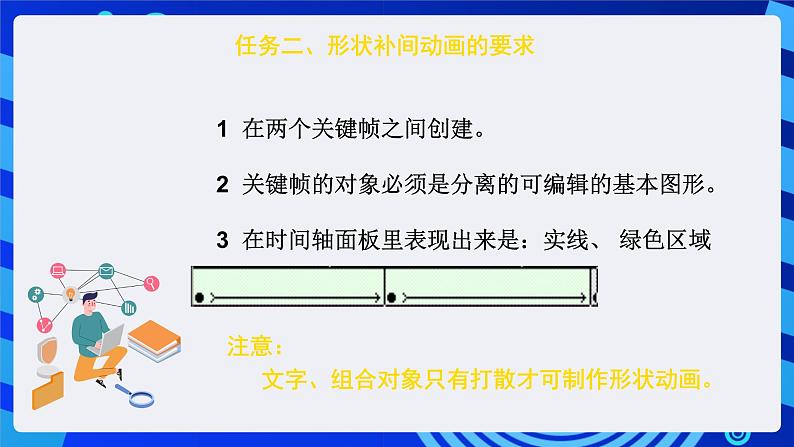 任务二、形状补间动画的要求

1 在两个关键帧之间创建。

2 关键帧的对象必须是分离的可编辑的基本图形。

3 在时间轴面板里表现出来是：实线、 绿色区域

注意：

文字、组合对象只有打散才可制作形状动画。